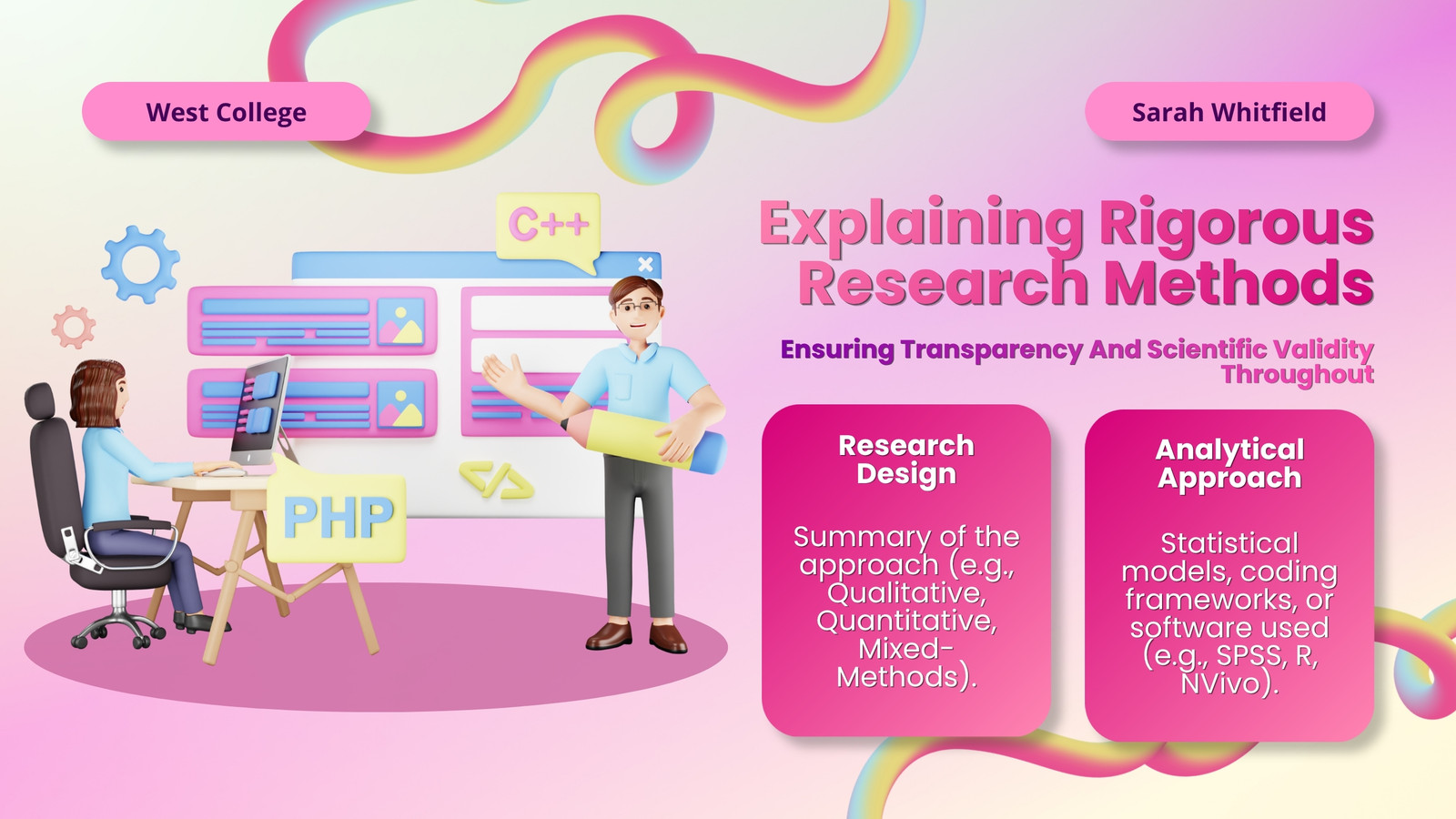 West College

Sarah Whitfield

C++

PHP

</>

Explaining Rigorous Research Methods

Ensuring Transparency And Scientific Validity Throughout

Research Design

Summary of the approach (e.g., Qualitative, Quantitative, Mixed-Methods).

Analytical Approach

Statistical models, coding frameworks, or software used (e.g., SPSS, R, NVivo).